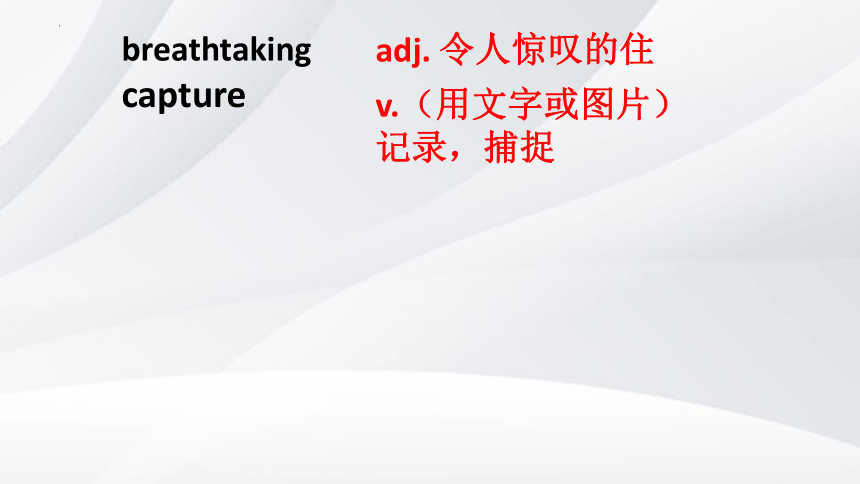 breathtaking adj. 令人惊叹的住

capture v.（用文字或图片）记录，捕捉